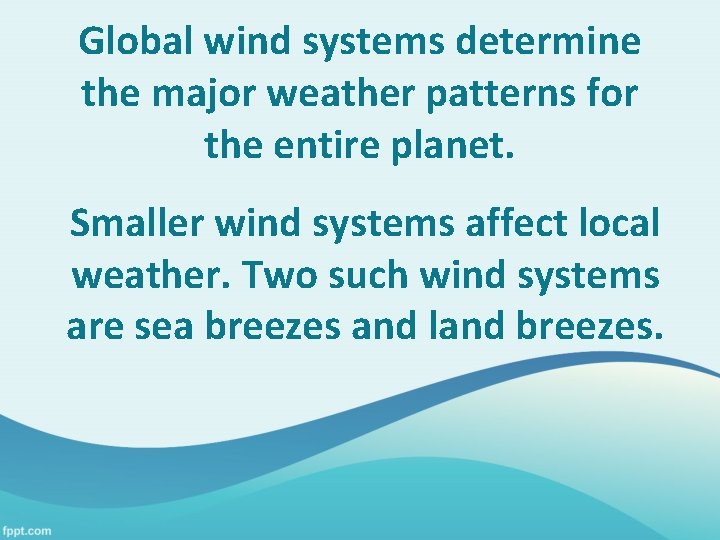 Global wind systems determine the major weather patterns for the entire planet.

Smaller wind systems affect local weather. Two such wind systems are sea breezes and land breezes.

fppt.com